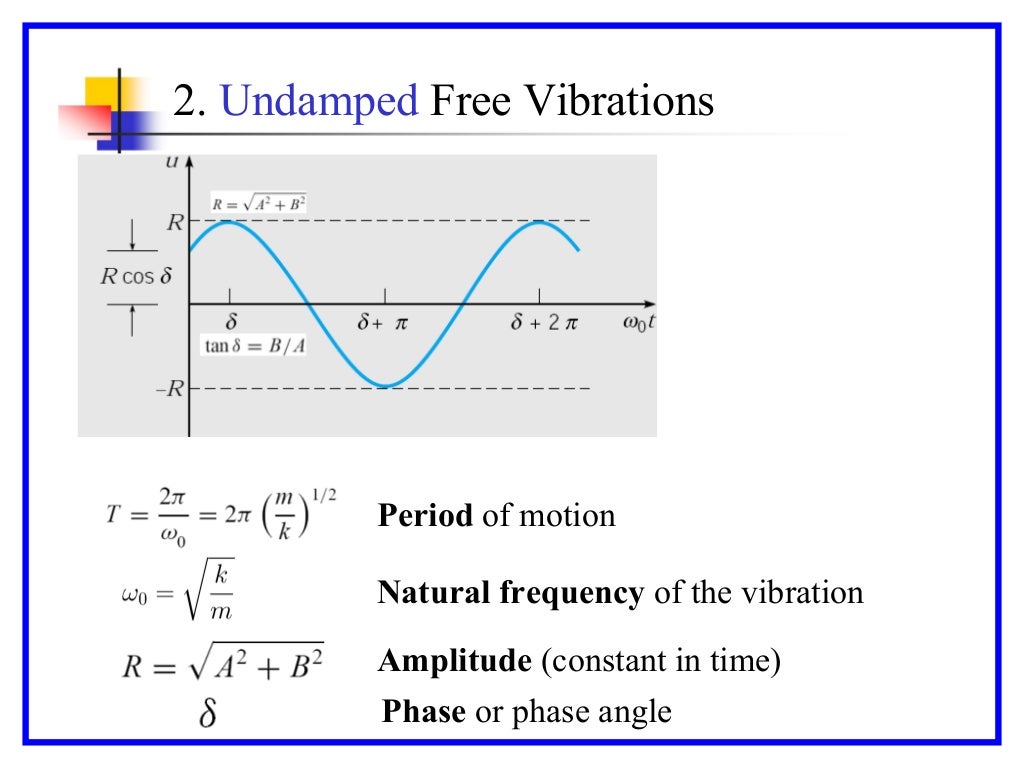 2. Undamped Free Vibrations

$u$

$R = \sqrt{A^2 + B^2}$

$R$

$R \cos \delta$

$\delta$

$\delta + \pi$

$\delta + 2\pi$

$\omega_0 t$

$\tan \delta = B/A$

$-R$

$T = \frac{2\pi}{\omega_0} = 2\pi \left(\frac{m}{k}\right)^{1/2}$ **Period** of motion

$\omega_0 = \sqrt{\frac{k}{m}}$ **Natural frequency** of the vibration

$R = \sqrt{A^2 + B^2}$ **Amplitude** (constant in time)

$\delta$ **Phase** or phase angle